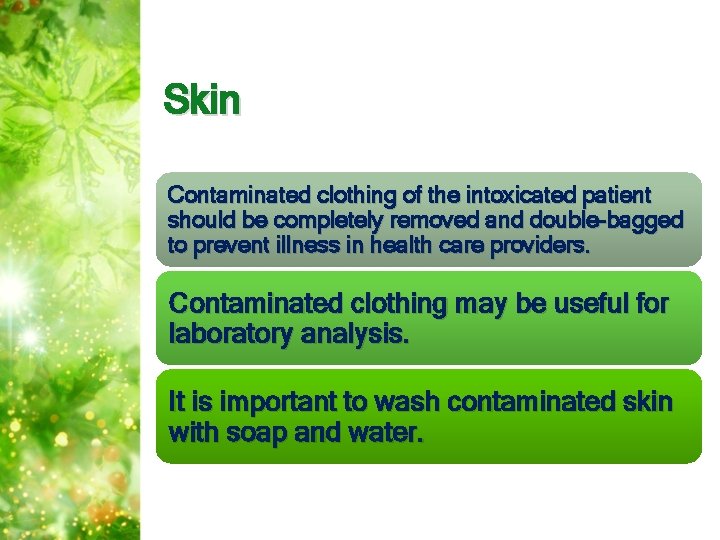 Skin

Contaminated clothing of the intoxicated patient should be completely removed and double-bagged to prevent illness in health care providers.

Contaminated clothing may be useful for laboratory analysis.

It is important to wash contaminated skin with soap and water.